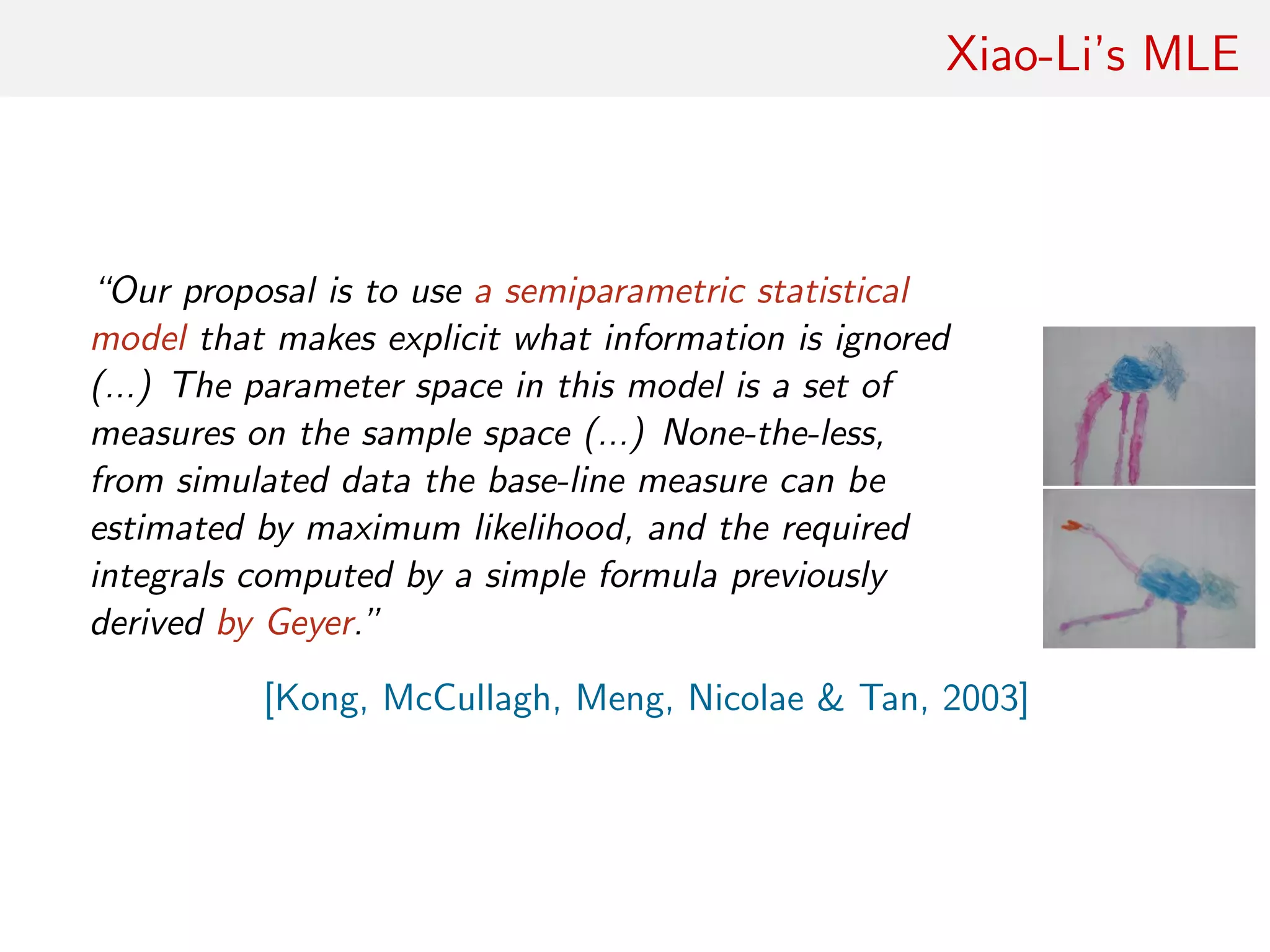 Xiao-Li's MLE

"Our proposal is to use a semiparametric statistical model that makes explicit what information is ignored (...) The parameter space in this model is a set of measures on the sample space (...) None-the-less, from simulated data the base-line measure can be estimated by maximum likelihood, and the required integrals computed by a simple formula previously derived by Geyer."

[Kong, McCullagh, Meng, Nicolae & Tan, 2003]